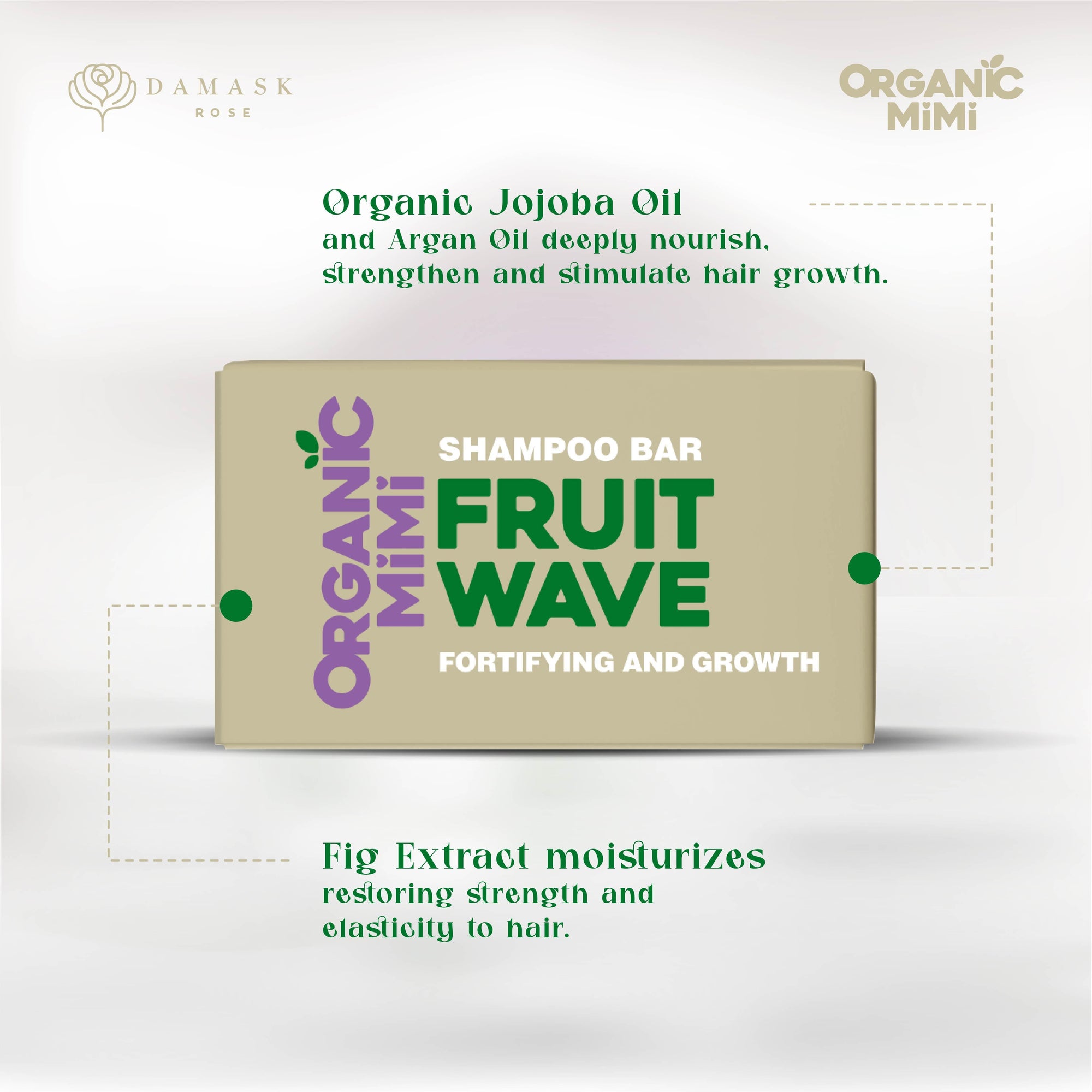 DAMASK
ROSE

ORGANIC
MiMi

Organic Jojoba Oil
and Argan Oil deeply nourish, strengthen and stimulate hair growth.

ORGANIC
MiMi

SHAMPOO BAR
FRUIT
WAVE
FORTIFYING AND GROWTH

Fig Extract moisturizes
restoring strength and elasticity to hair.